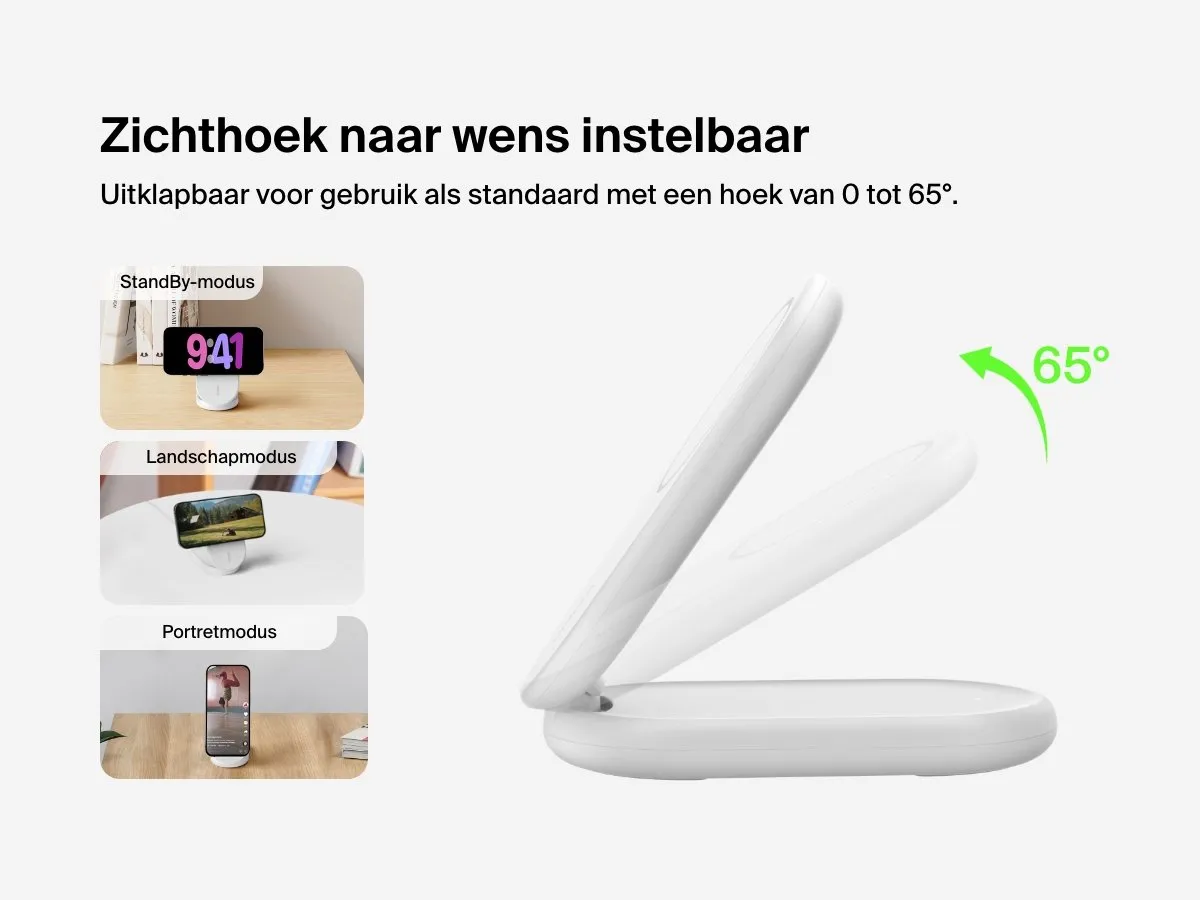 Zichthoek naar wens instelbaar

Uitklapbaar voor gebruik als standaard met een hoek van 0 tot 65°.

StandBy-modus

9:41

Landschapmodus

Portretmodus

65°